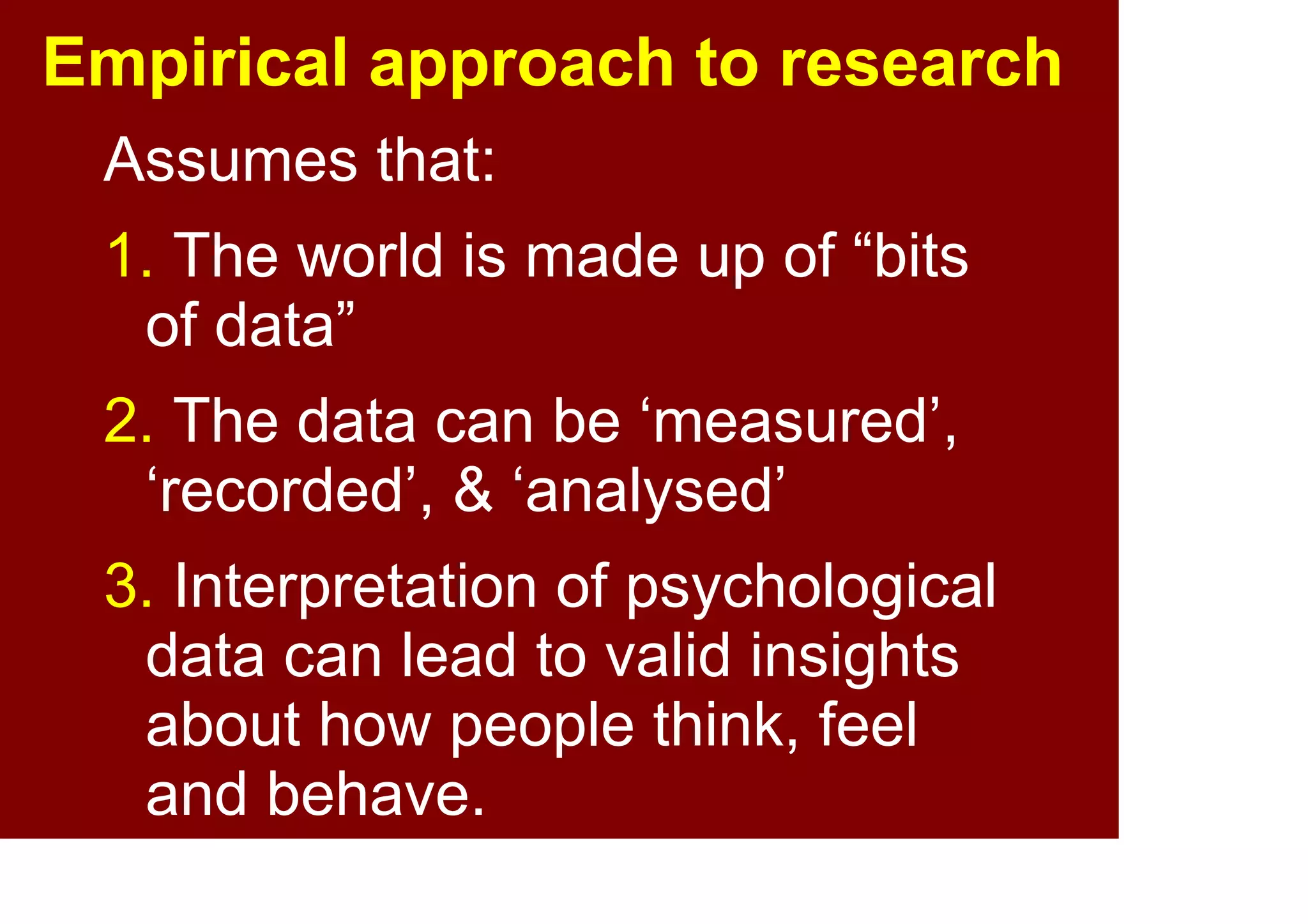 Empirical approach to research

Assumes that:

1. The world is made up of “bits of data”

2. The data can be ‘measured’, ‘recorded’, & ‘analysed’

3. Interpretation of psychological data can lead to valid insights about how people think, feel and behave.